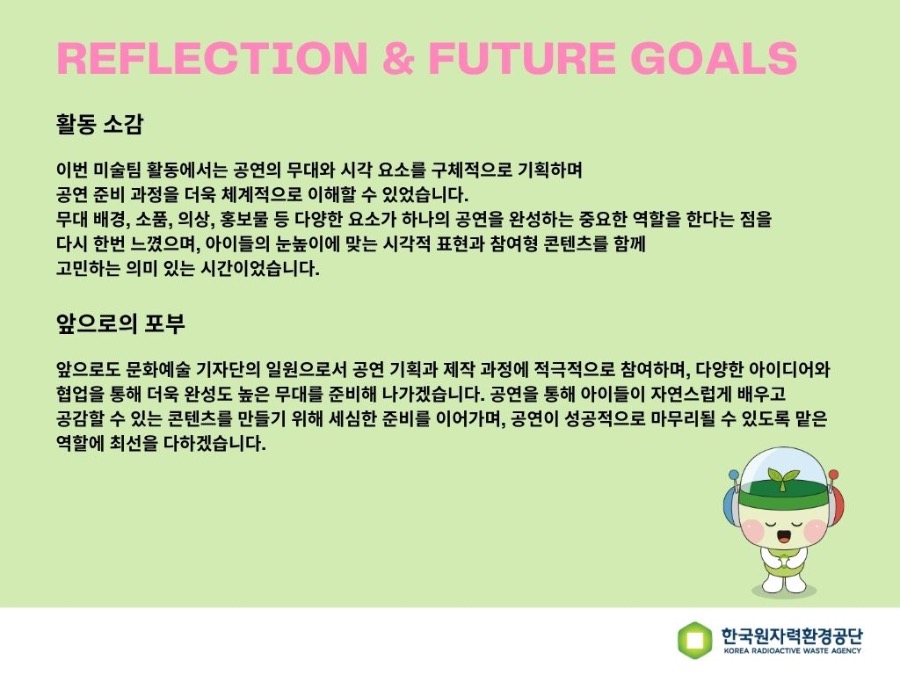 REFLECTION & FUTURE GOALS

활동 소감

이번 미술팀 활동에서는 공연의 무대와 시각 요소를 구체적으로 기획하며 공연 준비 과정을 더욱 체계적으로 이해할 수 있었습니다. 무대 배경, 소품, 의상, 홍보물 등 다양한 요소가 하나의 공연을 완성하는 중요한 역할을 한다는 점을 다시 한번 느꼈으며, 아이들의 눈높이에 맞는 시각적 표현과 참여형 콘텐츠를 함께 고민하는 의미 있는 시간이었습니다.

앞으로의 포부

앞으로도 문화예술 기자단의 일원으로서 공연 기획과 제작 과정에 적극적으로 참여하며, 다양한 아이디어와 협업을 통해 더욱 완성도 높은 무대를 준비해 나가겠습니다. 공연을 통해 아이들이 자연스럽게 배우고 공감할 수 있는 콘텐츠를 만들기 위해 세심한 준비를 이어가며, 공연이 성공적으로 마무리될 수 있도록 맡은 역할에 최선을 다하겠습니다.

한국원자력환경공단
KOREA RADIOACTIVE WASTE AGENCY